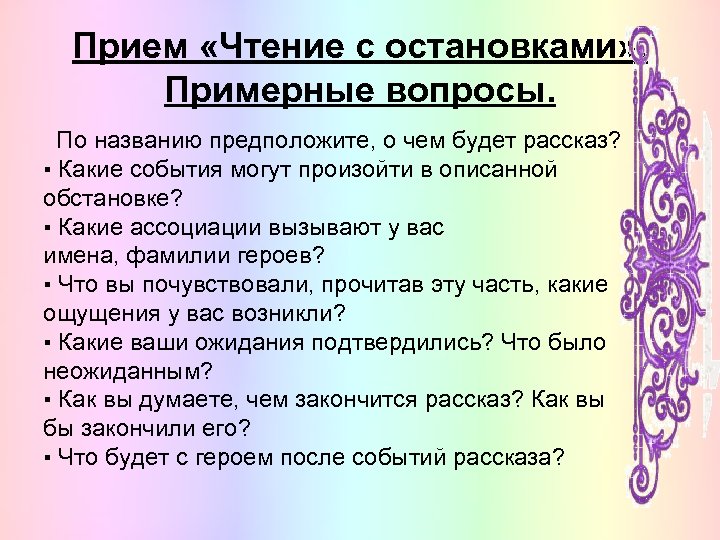 Прием «Чтение с остановками». Примерные вопросы.

По названию предположите, о чем будет рассказ?
▪ Какие события могут произойти в описанной обстановке?
▪ Какие ассоциации вызывают у вас имена, фамилии героев?
▪ Что вы почувствовали, прочитав эту часть, какие ощущения у вас возникли?
▪ Какие ваши ожидания подтвердились? Что было неожиданным?
▪ Как вы думаете, чем закончится рассказ? Как вы бы закончили его?
▪ Что будет с героем после событий рассказа?